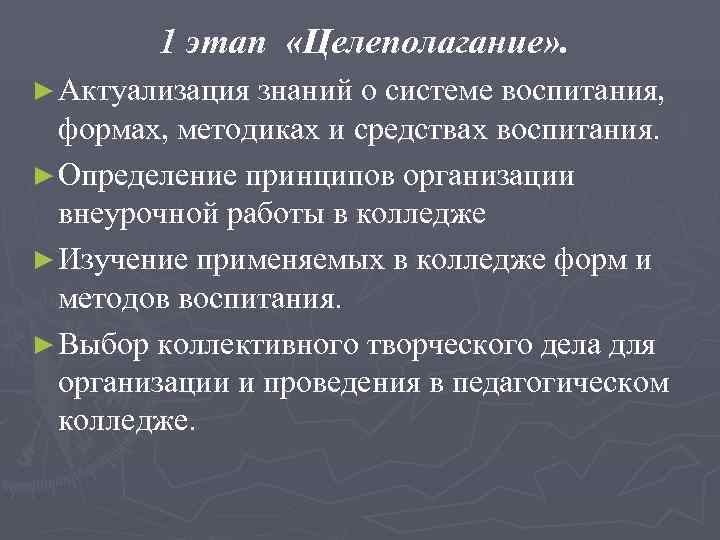 1 этап «Целеполагание».

► Актуализация знаний о системе воспитания, формах, методиках и средствах воспитания.

► Определение принципов организации внеурочной работы в колледже

► Изучение применяемых в колледже форм и методов воспитания.

► Выбор коллективного творческого дела для организации и проведения в педагогическом колледже.